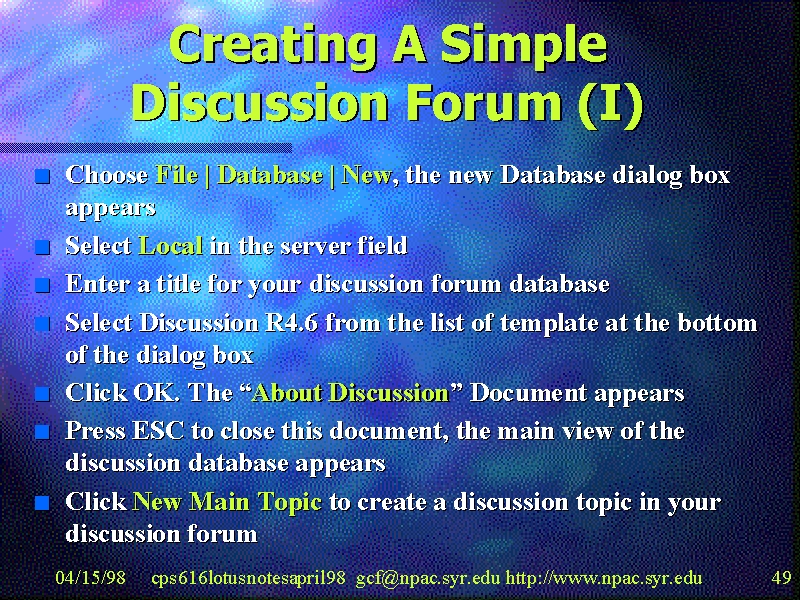 Creating A Simple Discussion Forum (I)

- Choose File | Database | New, the new Database dialog box appears
- Select Local in the server field
- Enter a title for your discussion forum database
- Select Discussion R4.6 from the list of template at the bottom of the dialog box
- Click OK. The “About Discussion” Document appears
- Press ESC to close this document, the main view of the discussion database appears
- Click New Main Topic to create a discussion topic in your discussion forum

04/15/98 cps616lotusnotesapril98 gcf@npac.syr.edu http://www.npac.syr.edu 49